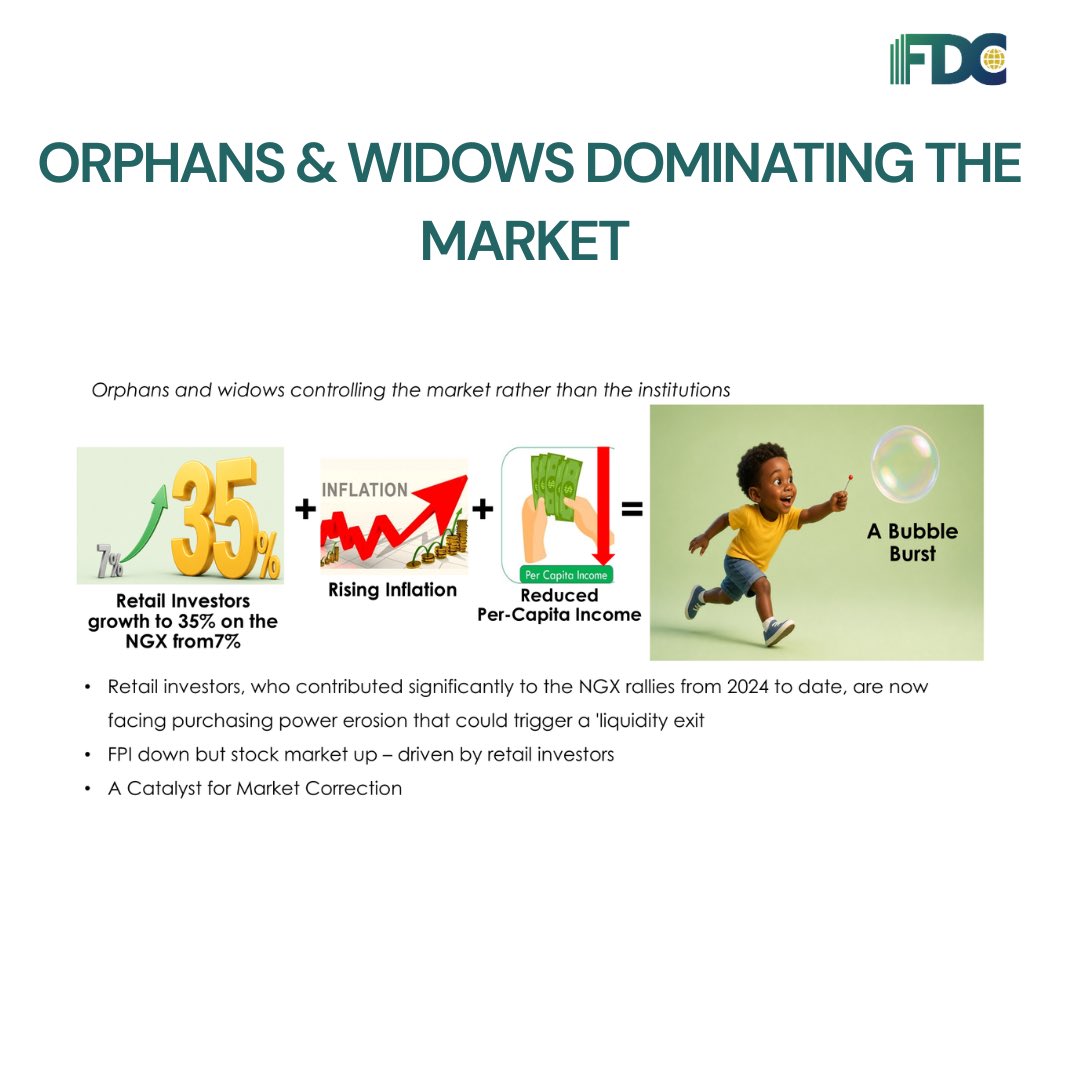 FDC

ORPHANS & WIDOWS DOMINATING THE MARKET

Orphans and widows controlling the market rather than the institutions

7% 35%

Retail Investors growth to 35% on the NGX from7%

+

INFLATION

Rising Inflation

+

Per Capita Income

Reduced Per-Capita Income

=

A Bubble Burst

• Retail investors, who contributed significantly to the NGX rallies from 2024 to date, are now facing purchasing power erosion that could trigger a 'liquidity exit

• FPI down but stock market up – driven by retail investors

• A Catalyst for Market Correction